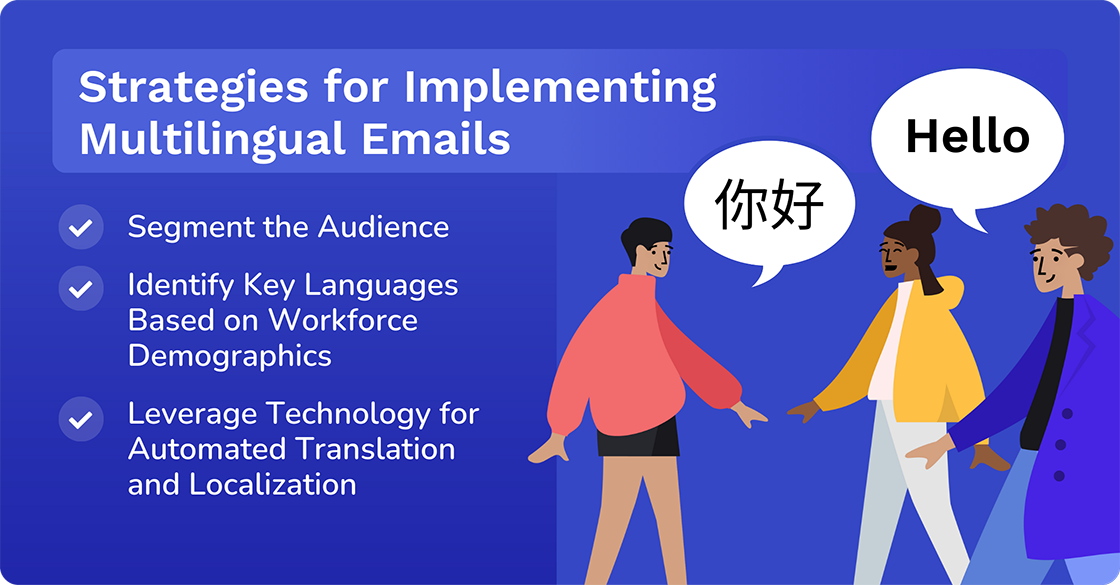 Strategies for Implementing Multilingual Emails

Segment the Audience

Identify Key Languages Based on Workforce Demographics

Leverage Technology for Automated Translation and Localization

你好

Hello